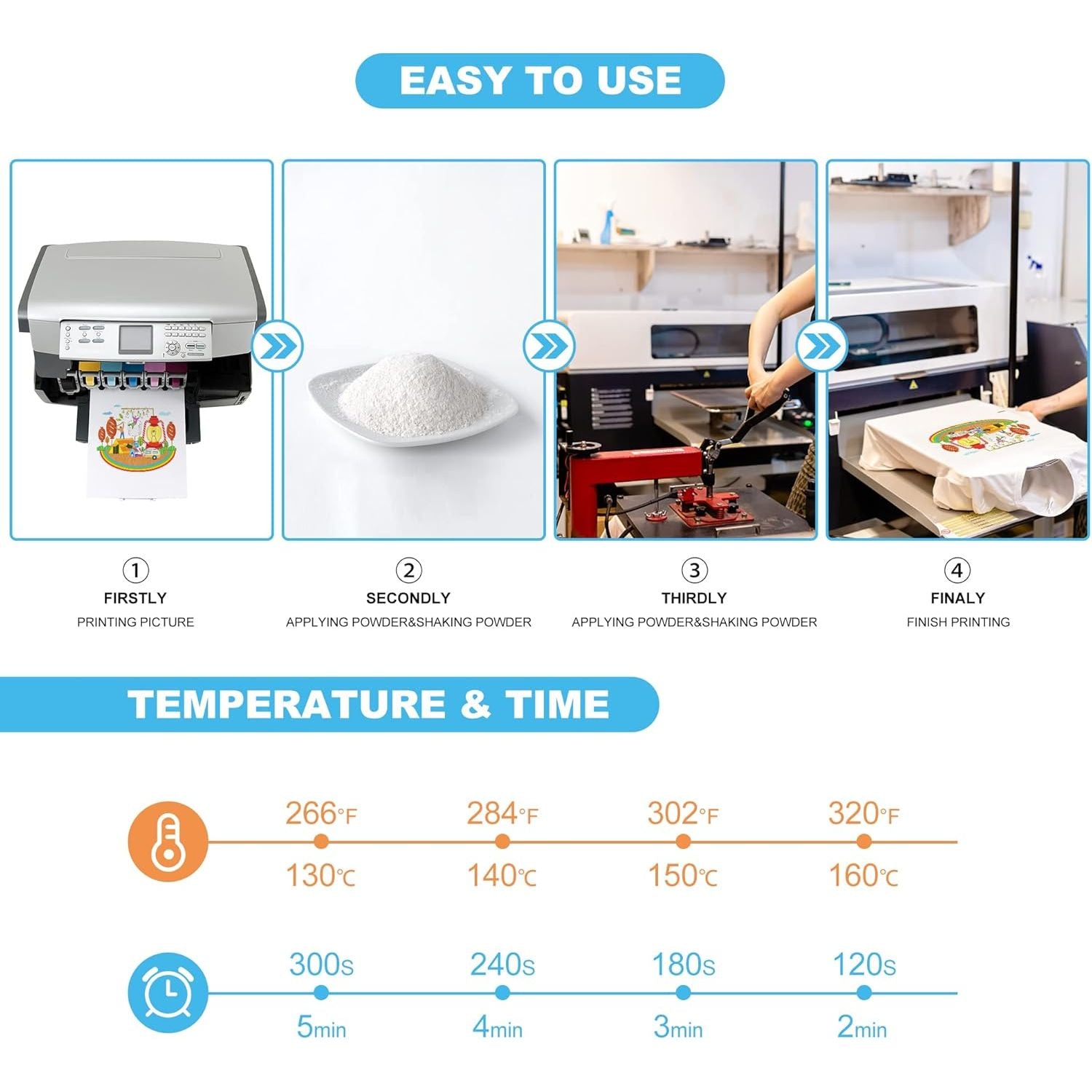 EASY TO USE

①
FIRSTLY
PRINTING PICTURE

②
SECONDLY
APPLYING POWDER&SHAKING POWDER

③
THIRDLY
APPLYING POWDER&SHAKING POWDER

④
FINALY
FINISH PRINTING

TEMPERATURE & TIME

266℉ 284℉ 302℉ 320℉

130℃ 140℃ 150℃ 160℃

300s 240s 180s 120s

5min 4min 3min 2min